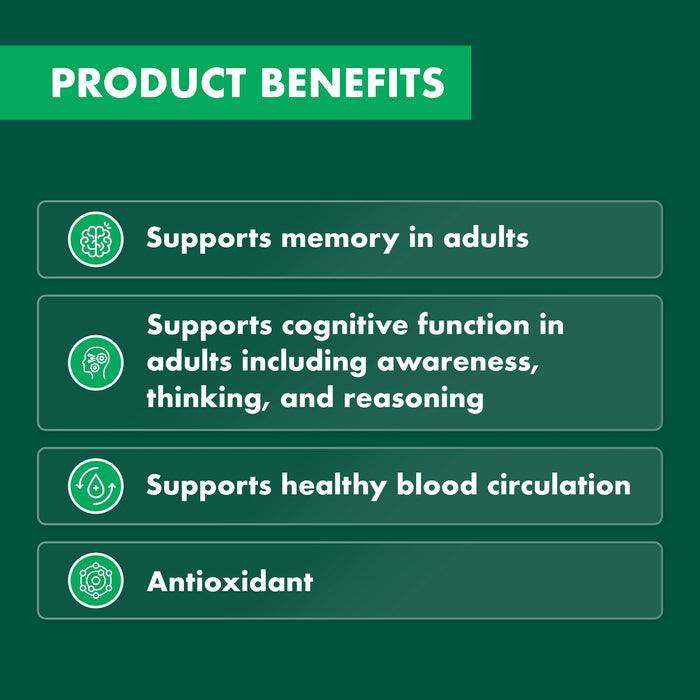 PRODUCT BENEFITS

Supports memory in adults

Supports cognitive function in adults including awareness, thinking, and reasoning

Supports healthy blood circulation

Antioxidant